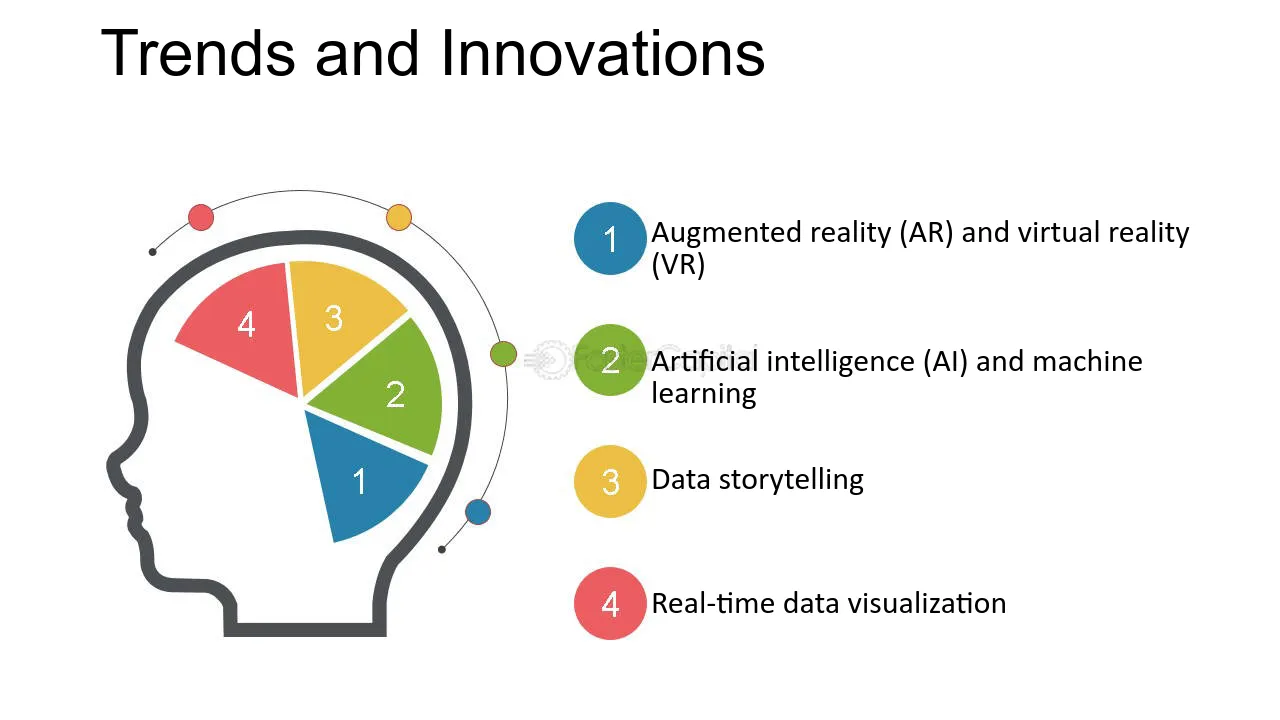 Trends and Innovations

4
3
2
1

1 Augmented reality (AR) and virtual reality (VR)

2 Artificial intelligence (AI) and machine learning

3 Data storytelling

4 Real-time data visualization